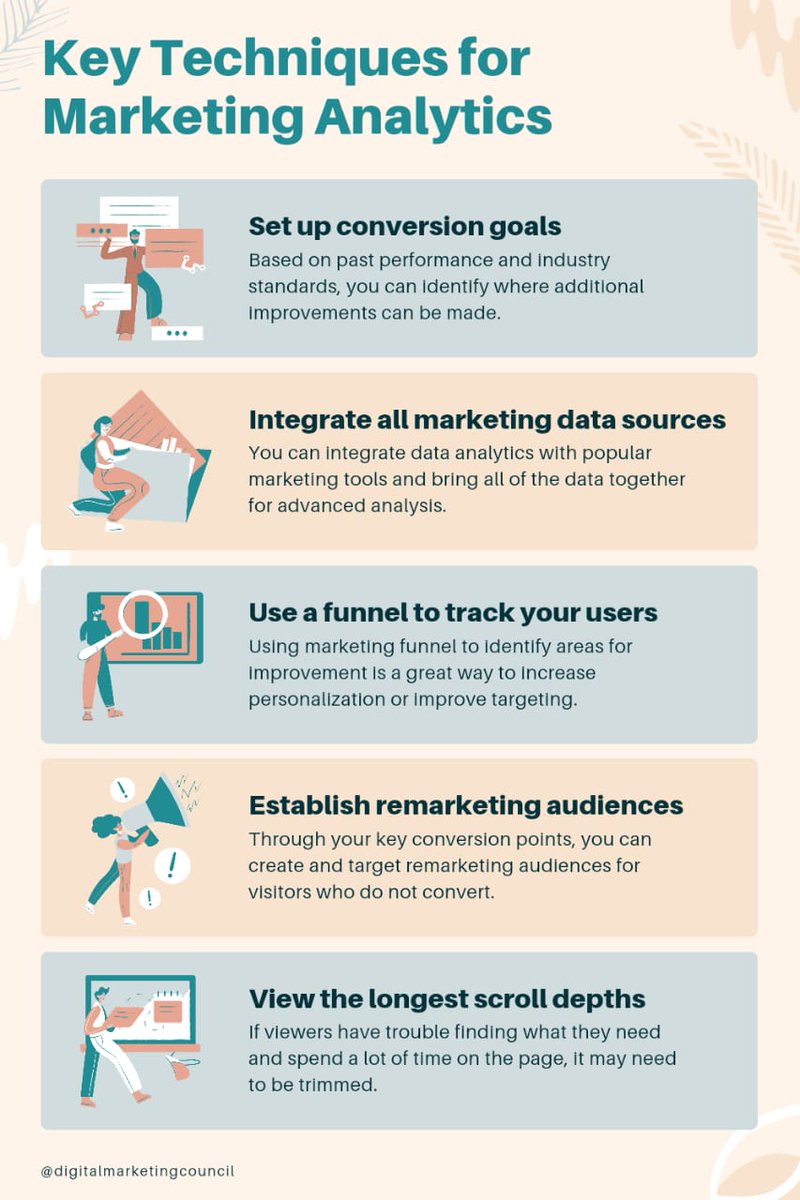 Key Techniques for Marketing Analytics

Set up conversion goals
Based on past performance and industry standards, you can identify where additional improvements can be made.

Integrate all marketing data sources
You can integrate data analytics with popular marketing tools and bring all of the data together for advanced analysis.

Use a funnel to track your users
Using marketing funnel to identify areas for improvement is a great way to increase personalization or improve targeting.

Establish remarketing audiences
Through your key conversion points, you can create and target remarketing audiences for visitors who do not convert.

View the longest scroll depths
If viewers have trouble finding what they need and spend a lot of time on the page, it may need to be trimmed.

@digitalmarketingcouncil